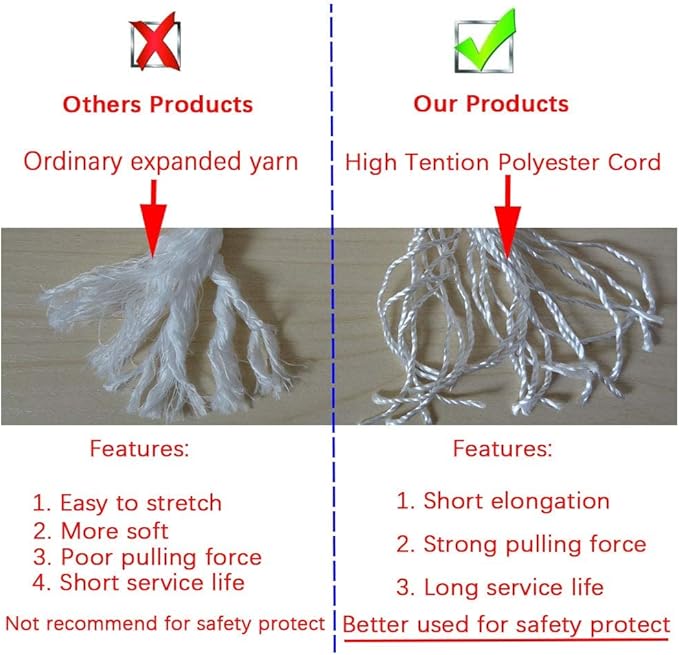 Others Products

Ordinary expanded yarn

Features:

1. Easy to stretch
2. More soft
3. Poor pulling force
4. Short service life

Not recommend for safety protect

Our Products

High Tention Polyester Cord

Features:

1. Short elongation
2. Strong pulling force
3. Long service life

Better used for safety protect